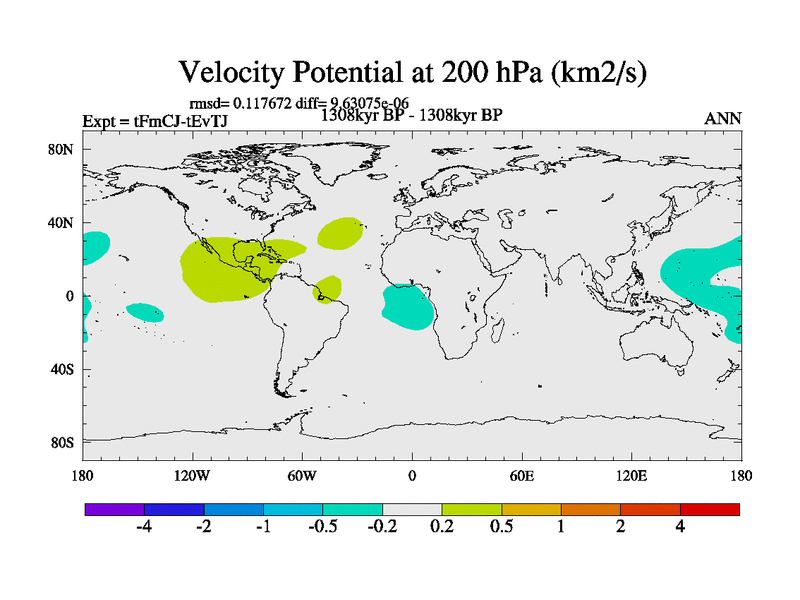 Velocity Potential at 200 hPa (km2/s)

rmsd= 0.117672 diff= 9.63075e-06
Expt = tFmCJ-tEvTJ
1308kyr BP - 1308kyr BP
ANN

80N
40N
0
40S
80S

180
120W
60W
0
60E
120E
180

-4
-2
-1
-0.5
-0.2
0.2
0.5
1
2
4